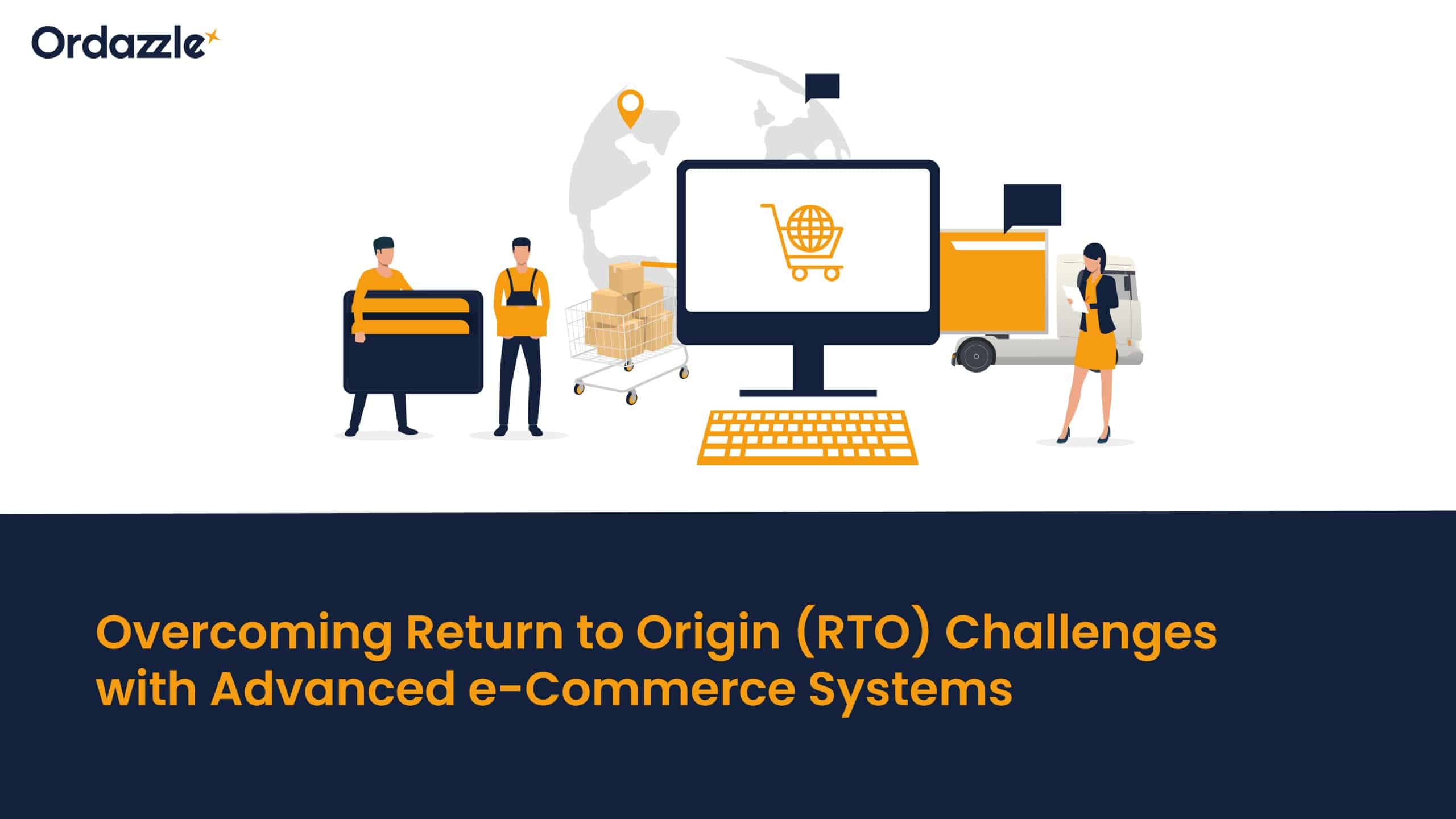 Ordazzle

Overcoming Return to Origin (RTO) Challenges with Advanced e-Commerce Systems